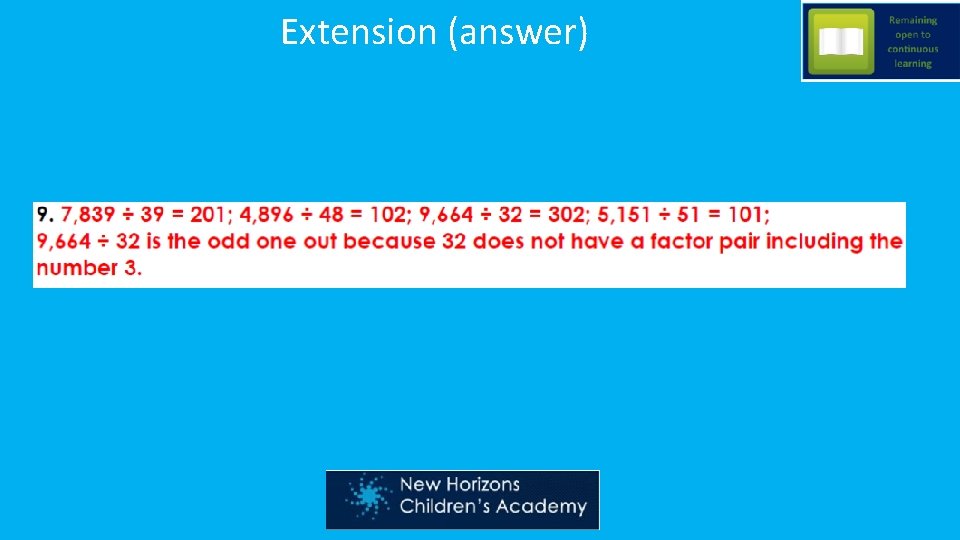 Extension (answer)

Remaining open to continuous learning

9. $7,839 \div 39 = 201$; $4,896 \div 48 = 102$; $9,664 \div 32 = 302$; $5,151 \div 51 = 101$;
$9,664 \div 32$ is the odd one out because 32 does not have a factor pair including the number 3.

New Horizons Children's Academy